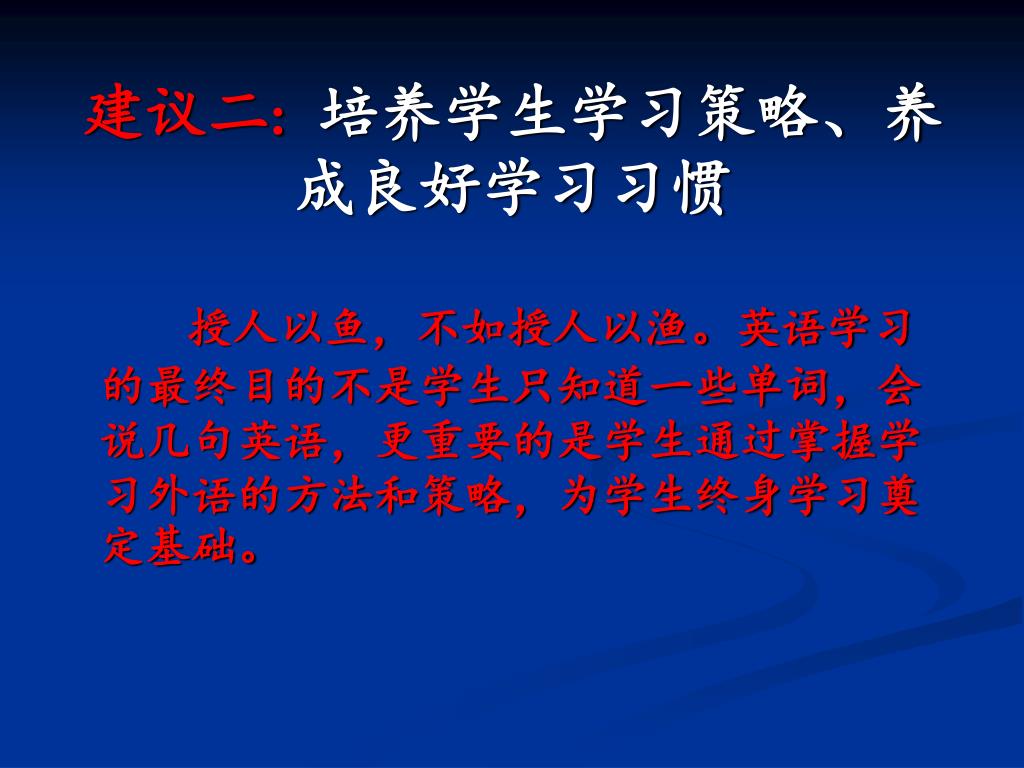 建议二：培养学生学习策略、养成良好学习习惯

授人以鱼，不如授人以渔。英语学习的最终目的不是学生只知道一些单词，会说几句英语，更重要的是学生通过掌握学习外语的方法和策略，为学生终身学习奠定基础。